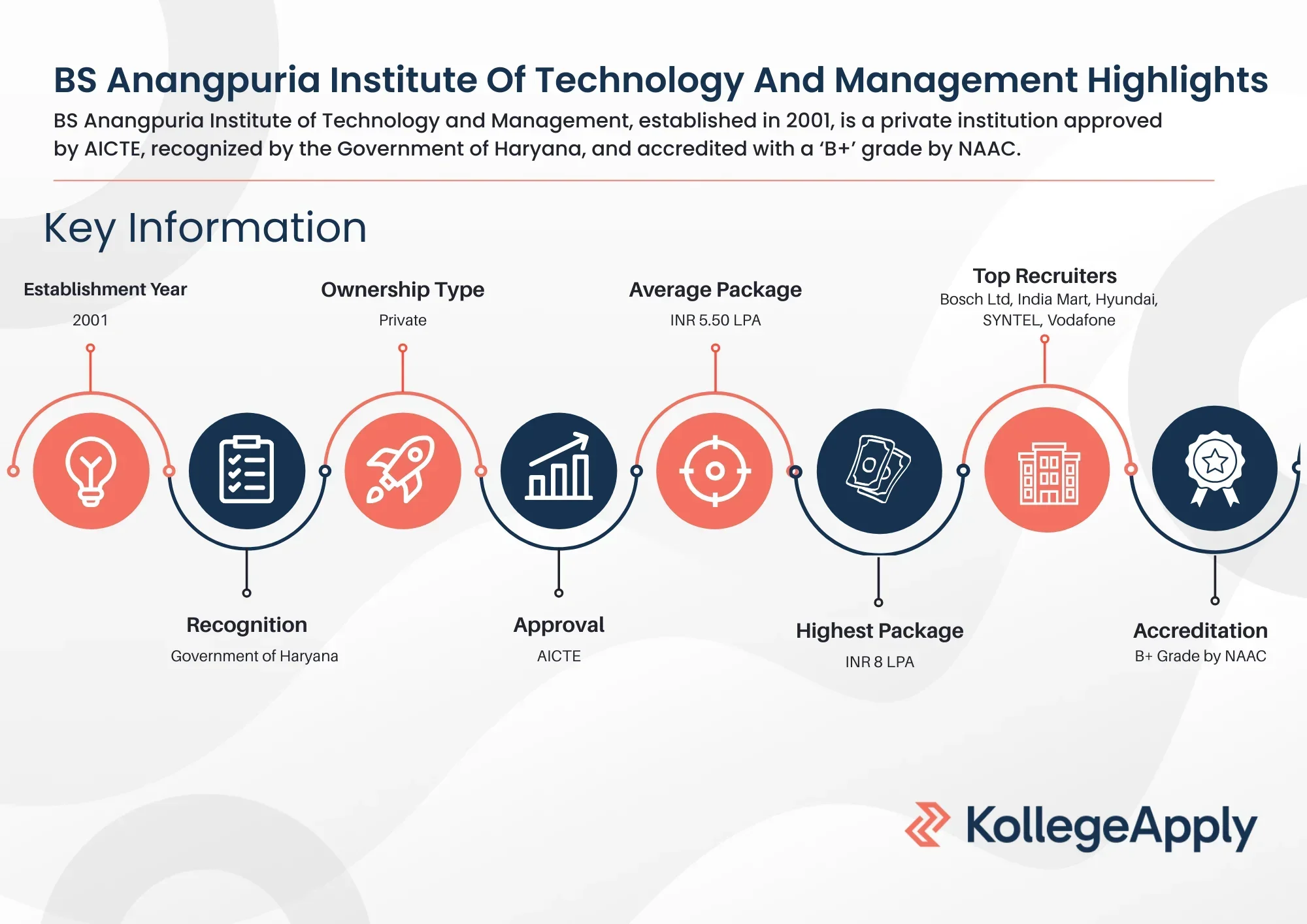 BS Anangpuria Institute Of Technology And Management Highlights

BS Anangpuria Institute of Technology and Management, established in 2001, is a private institution approved by AICTE, recognized by the Government of Haryana, and accredited with a ‘B+’ grade by NAAC.

Key Information

Establishment Year
2001

Ownership Type
Private

Average Package
INR 5.50 LPA

Top Recruiters
Bosch Ltd, India Mart, Hyundai, SYNTEL, Vodafone

Recognition
Government of Haryana

Approval
AICTE

Highest Package
INR 8 LPA

Accreditation
B+ Grade by NAAC

KollegeApply